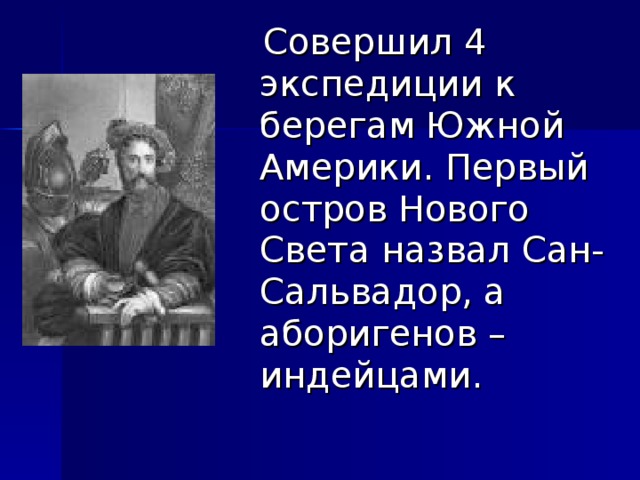 Совершил 4 экспедиции к берегам Южной Америки. Первый остров Нового Света назвал Сан-Сальвадор, а аборигенов – индейцами.